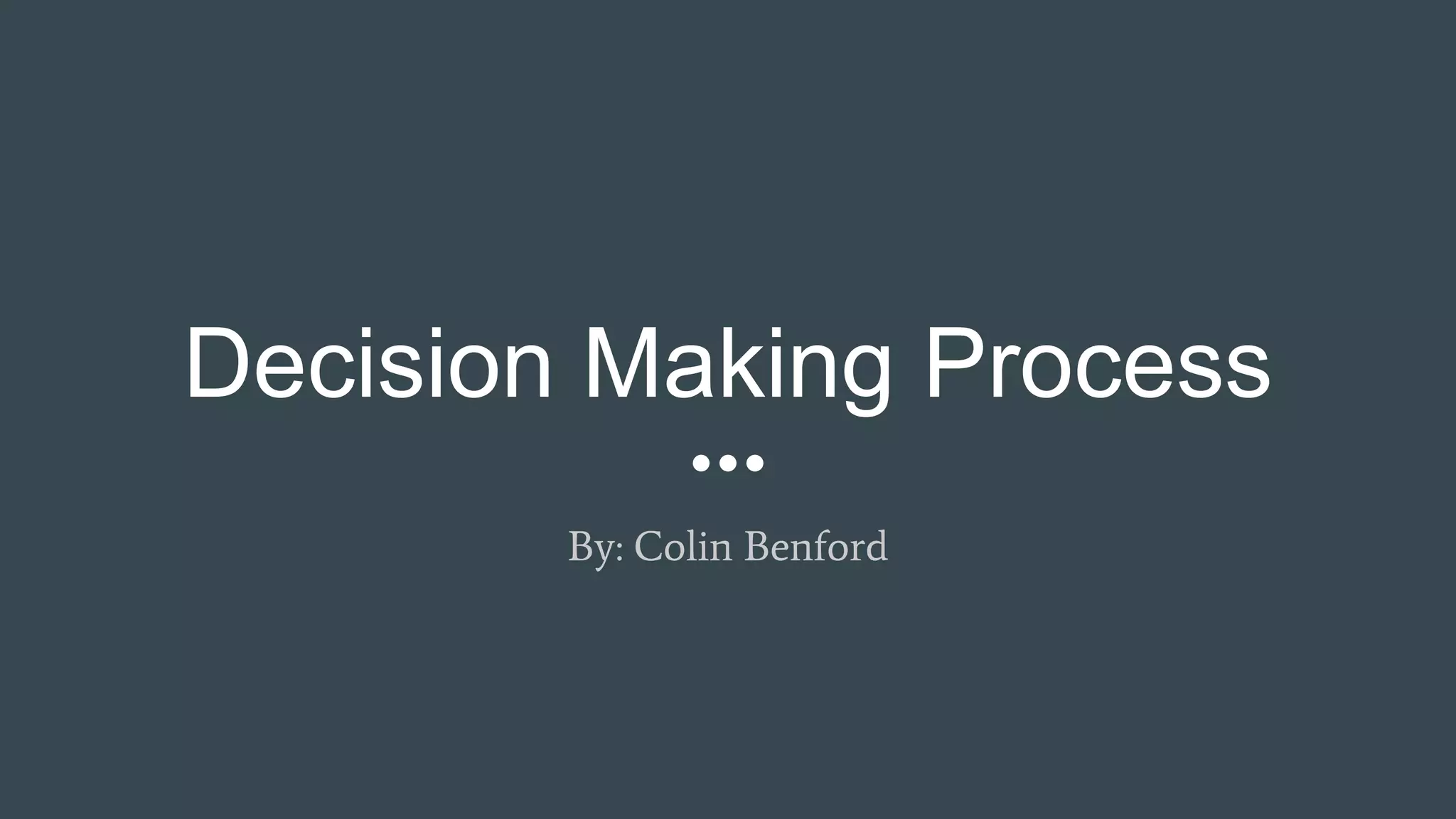 Decision Making Process

By: Colin Benford